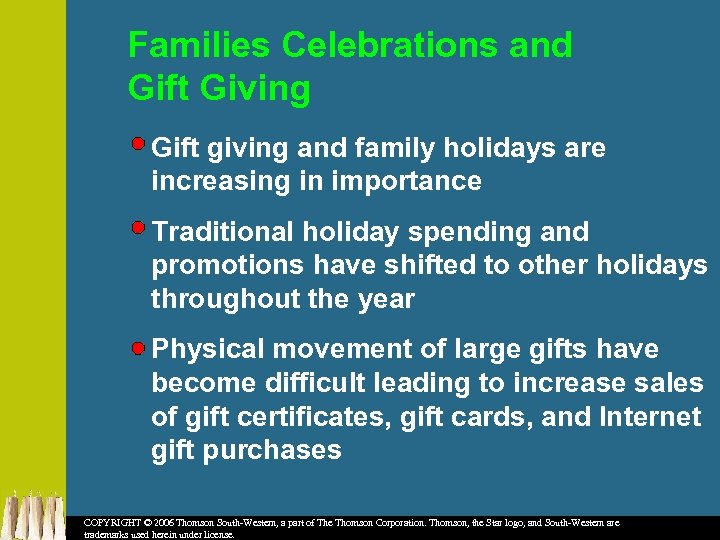 Families Celebrations and Gift Giving

Gift giving and family holidays are increasing in importance

Traditional holiday spending and promotions have shifted to other holidays throughout the year

Physical movement of large gifts have become difficult leading to increase sales of gift certificates, gift cards, and Internet gift purchases

COPYRIGHT © 2006 Thomson South-Western, a part of The Thomson Corporation. Thomson, the Star logo, and South-Western are trademarks used herein under license.